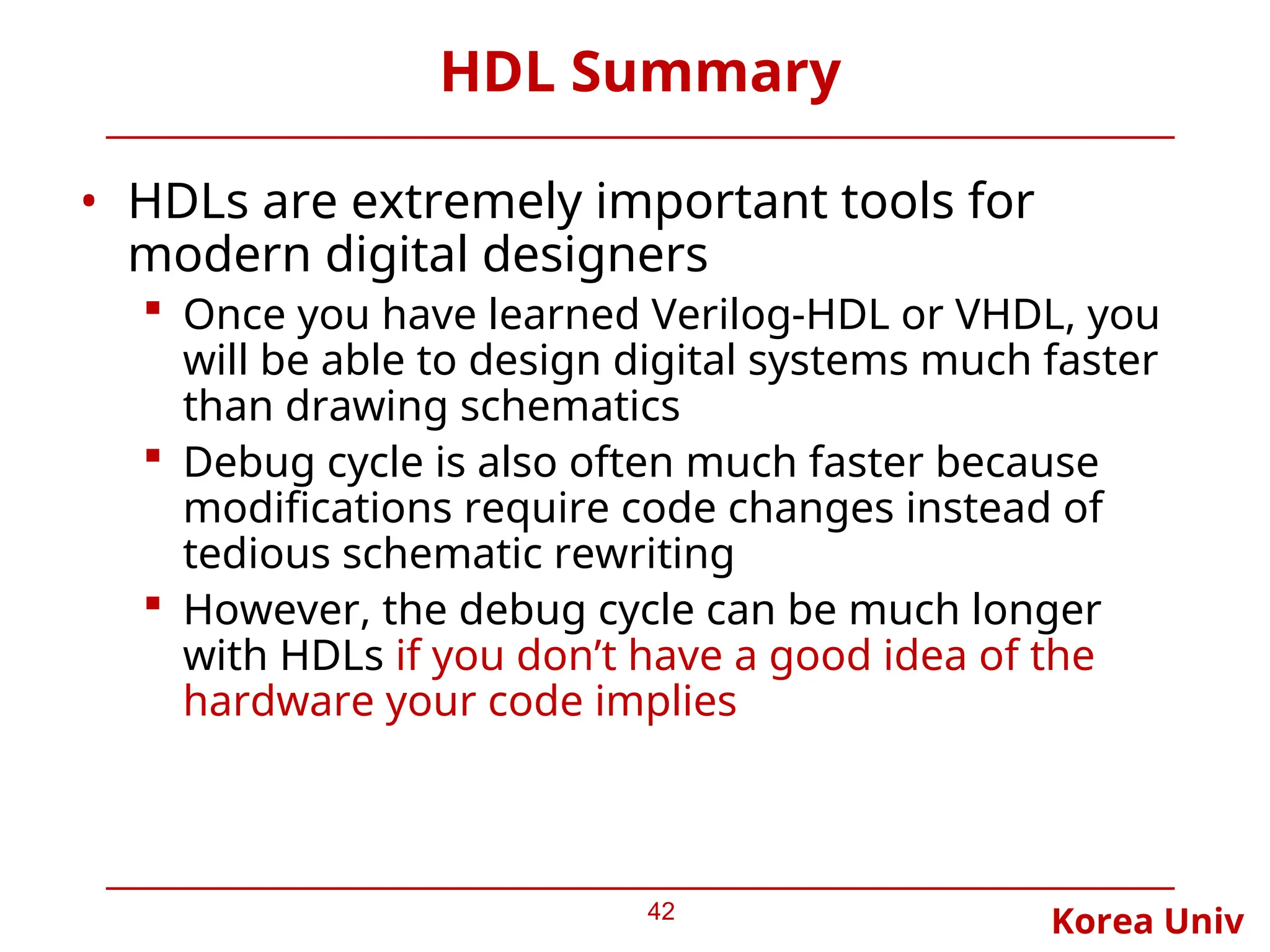 HDL Summary

• HDLs are extremely important tools for modern digital designers

▪ Once you have learned Verilog-HDL or VHDL, you will be able to design digital systems much faster than drawing schematics

▪ Debug cycle is also often much faster because modifications require code changes instead of tedious schematic rewriting

▪ However, the debug cycle can be much longer with HDLs if you don’t have a good idea of the hardware your code implies

42

Korea Univ